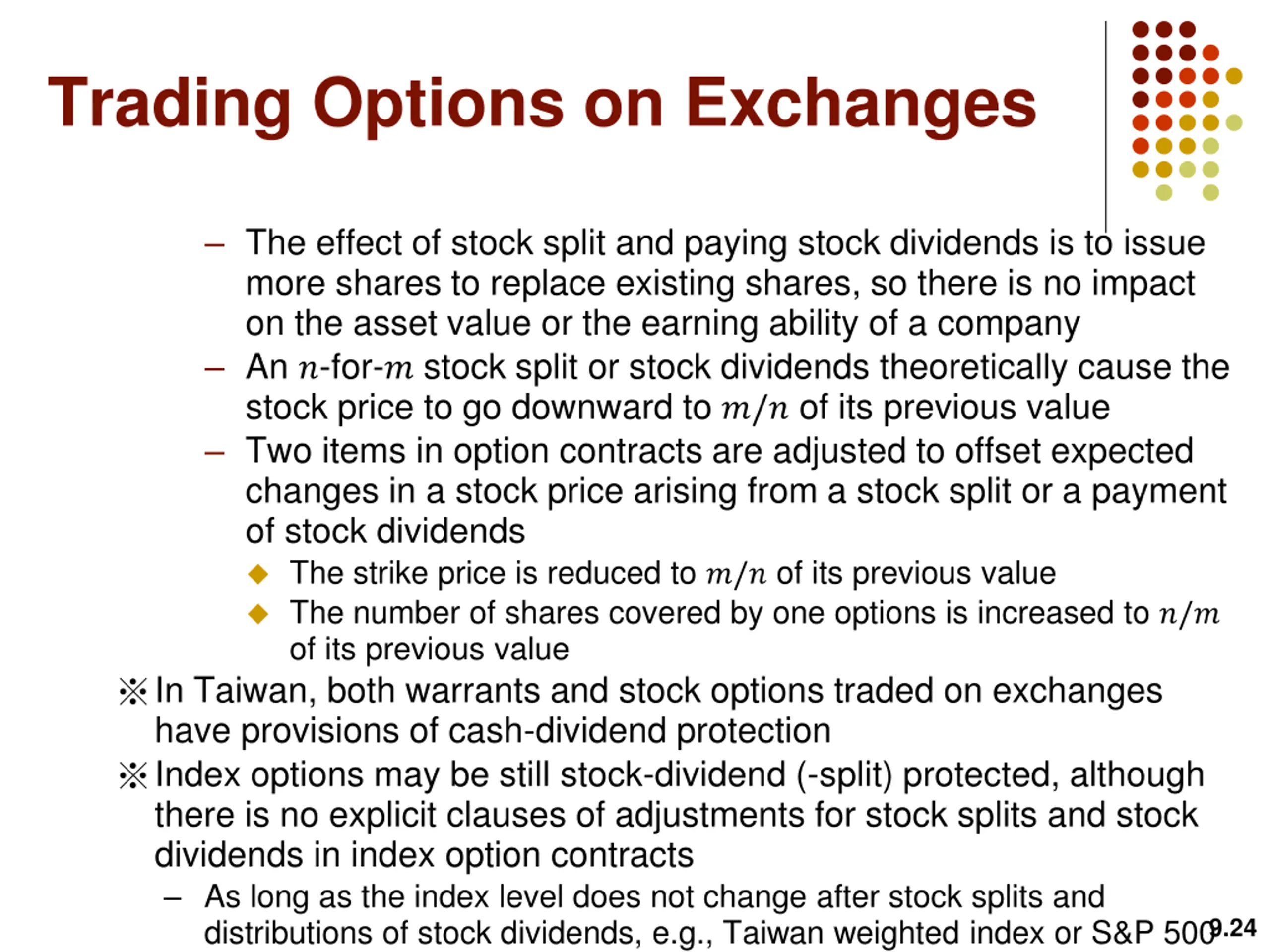 Trading Options on Exchanges

– The effect of stock split and paying stock dividends is to issue more shares to replace existing shares, so there is no impact on the asset value or the earning ability of a company

– An $n$-for-$m$ stock split or stock dividends theoretically cause the stock price to go downward to $m/n$ of its previous value

– Two items in option contracts are adjusted to offset expected changes in a stock price arising from a stock split or a payment of stock dividends

◆ The strike price is reduced to $m/n$ of its previous value

◆ The number of shares covered by one options is increased to $n/m$ of its previous value

※ In Taiwan, both warrants and stock options traded on exchanges have provisions of cash-dividend protection

※ Index options may be still stock-dividend (-split) protected, although there is no explicit clauses of adjustments for stock splits and stock dividends in index option contracts

– As long as the index level does not change after stock splits and distributions of stock dividends, e.g., Taiwan weighted index or S&P 500

9.24